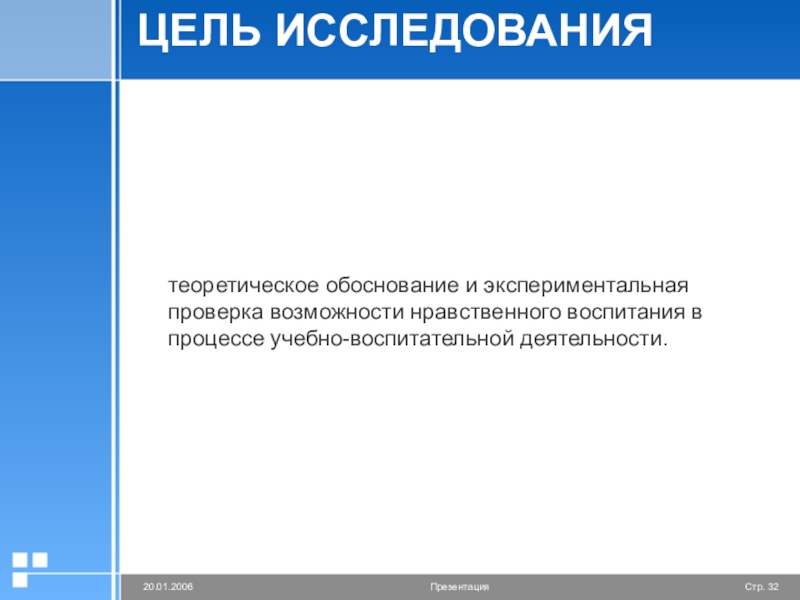 ЦЕЛЬ ИССЛЕДОВАНИЯ

теоретическое обоснование и экспериментальная проверка возможности нравственного воспитания в процессе учебно-воспитательной деятельности.

20.01.2006

Презентация

Стр. 32